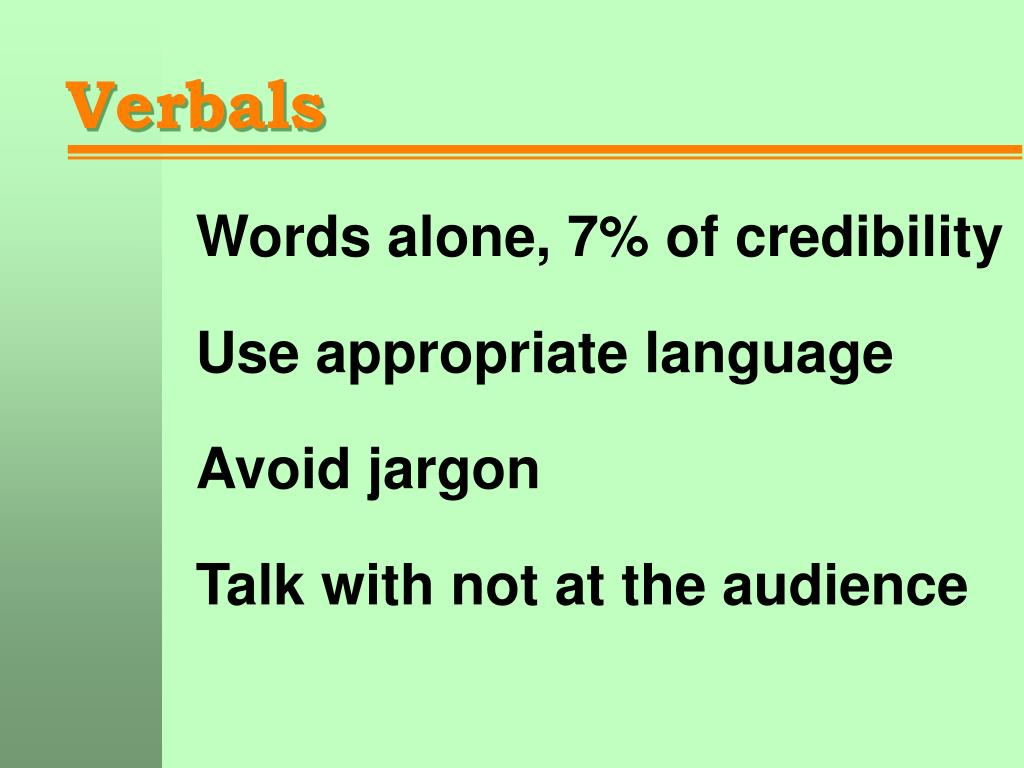 Verbals

Words alone, 7% of credibility

Use appropriate language

Avoid jargon

Talk with not at the audience